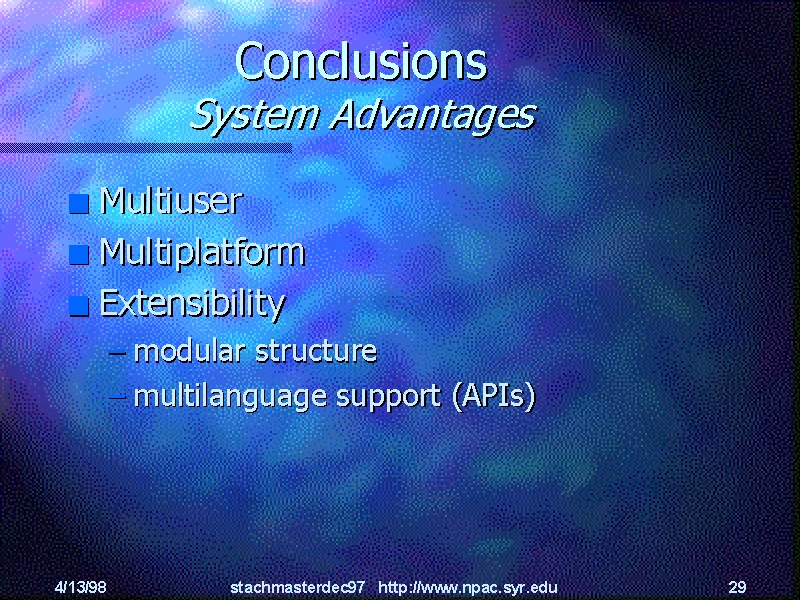 Conclusions
System Advantages

Multiuser
Multiplatform
Extensibility
– modular structure
– multilanguage support (APIs)

4/13/98 stachmasterdec97 http://www.npac.syr.edu 29